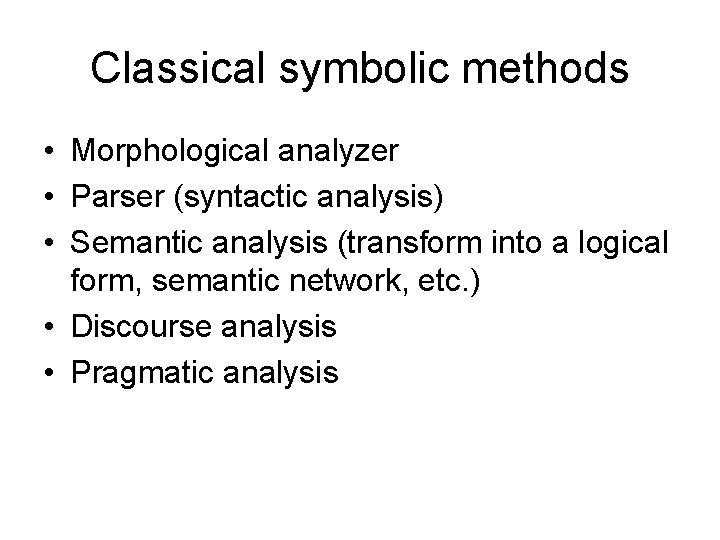 Classical symbolic methods

• Morphological analyzer
• Parser (syntactic analysis)
• Semantic analysis (transform into a logical form, semantic network, etc.)
• Discourse analysis
• Pragmatic analysis